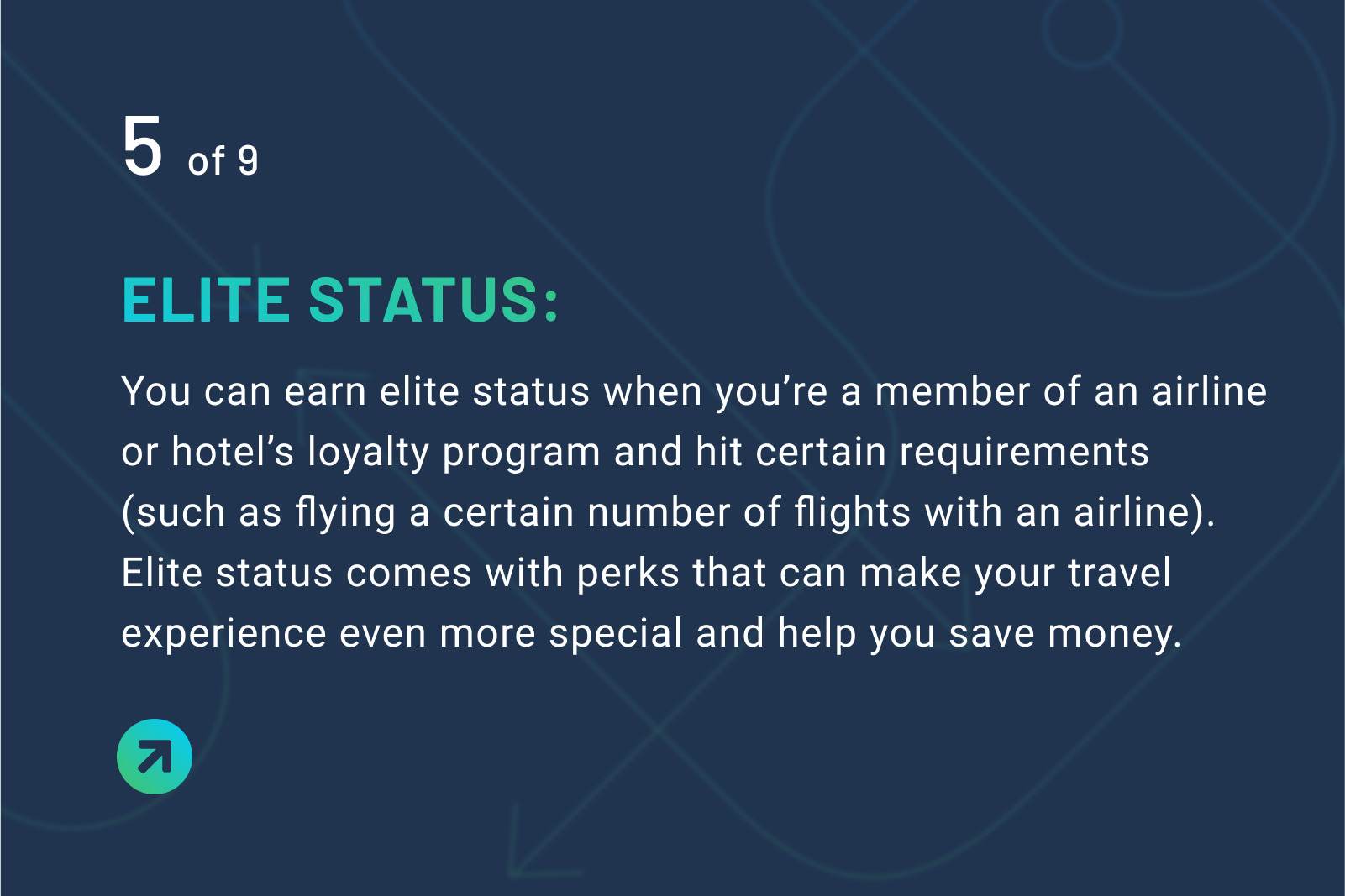 5 of 9

ELITE STATUS:

You can earn elite status when you’re a member of an airline or hotel’s loyalty program and hit certain requirements (such as flying a certain number of flights with an airline). Elite status comes with perks that can make your travel experience even more special and help you save money.